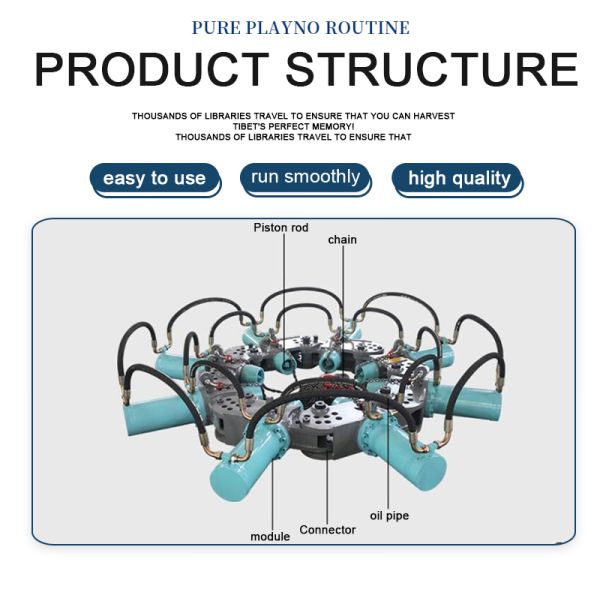 PURE PLAYNO ROUTINE

PRODUCT STRUCTURE

THOUSANDS OF LIBRARIES TRAVEL TO ENSURE THAT YOU CAN HARVEST TIBET'S PERFECT MEMORY! THOUSANDS OF LIBRARIES TRAVEL TO ENSURE THAT

easy to use

run smoothly

high quality

Piston rod

chain

oil pipe

Connector

module